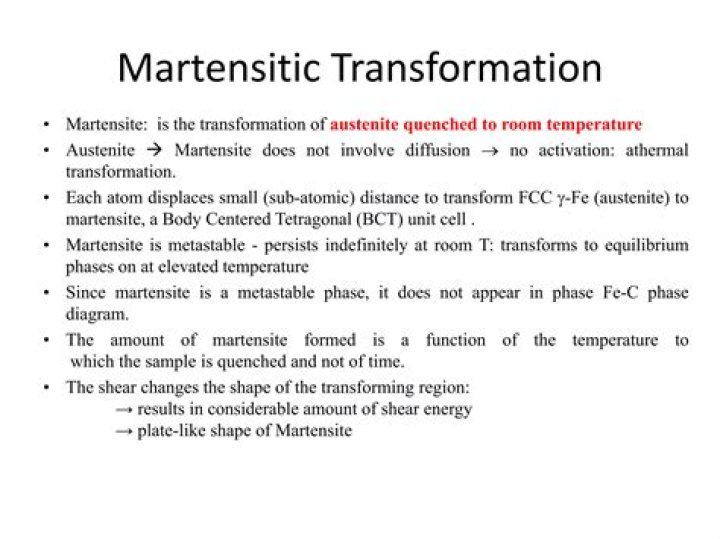 Martensitic Transformation

• Martensite: is the transformation of austenite quenched to room temperature

• Austenite → Martensite does not involve diffusion → no activation: athermal transformation.

• Each atom displaces small (sub-atomic) distance to transform FCC γ-Fe (austenite) to martensite, a Body Centered Tetragonal (BCT) unit cell .

• Martensite is metastable - persists indefinitely at room T: transforms to equilibrium phases on at elevated temperature

• Since martensite is a metastable phase, it does not appear in phase Fe-C phase diagram.

• The amount of martensite formed is a function of the temperature to which the sample is quenched and not of time.

• The shear changes the shape of the transforming region:
→ results in considerable amount of shear energy
→ plate-like shape of Martensite